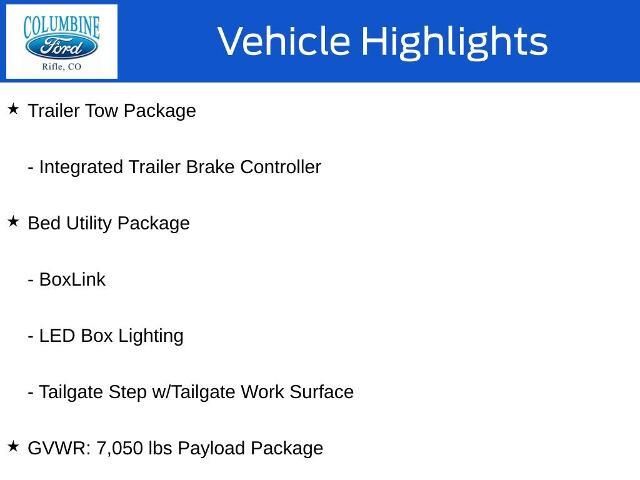 COLUMBINE
Ford
Rifle, CO

Vehicle Highlights

★ Trailer Tow Package

- Integrated Trailer Brake Controller

★ Bed Utility Package

- BoxLink

- LED Box Lighting

- Tailgate Step w/Tailgate Work Surface

★ GVWR: 7,050 lbs Payload Package